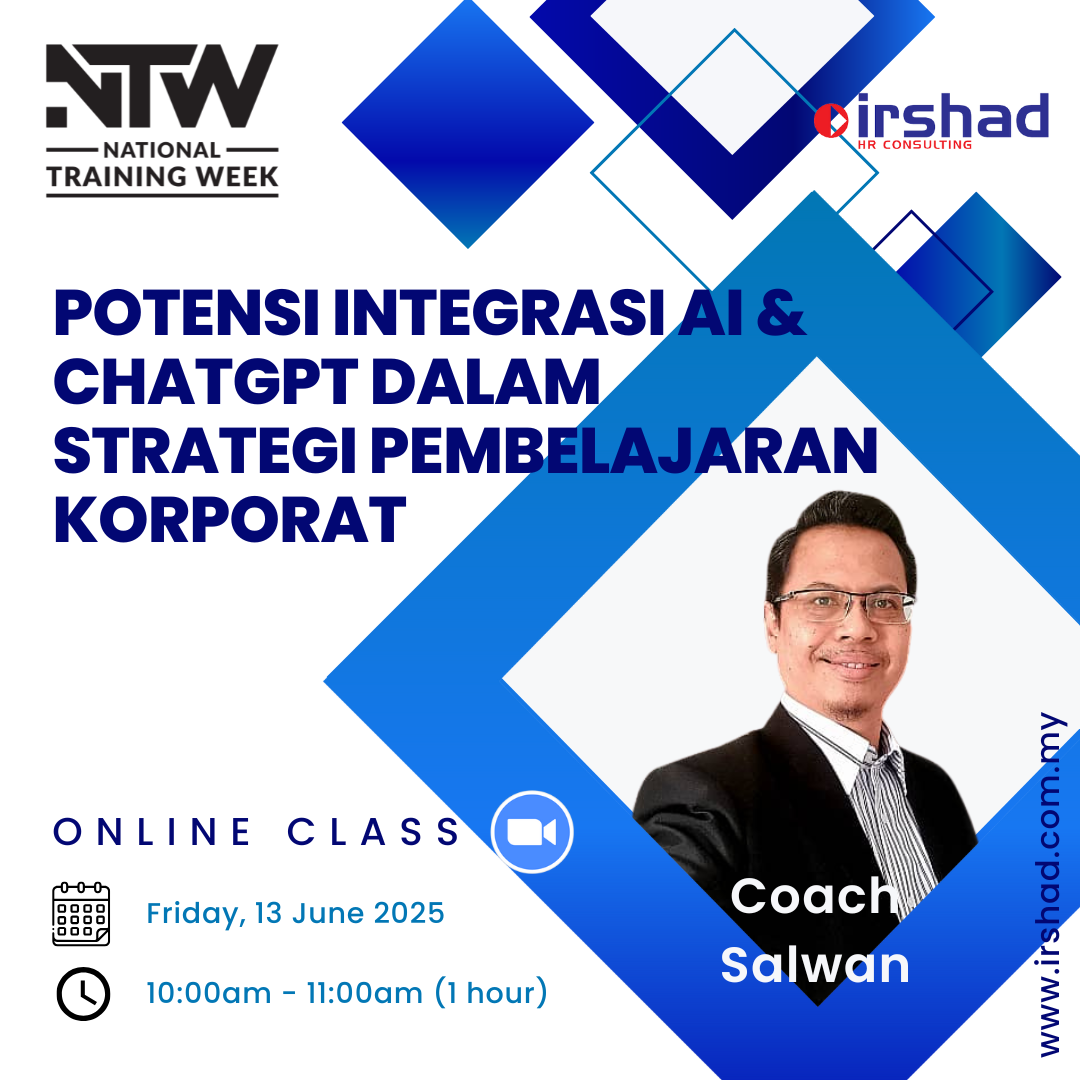 NTW
NATIONAL
TRAINING WEEK

irshad
HR CONSULTING

POTENSI INTEGRASI AI & CHATGPT DALAM STRATEGI PEMBELAJARAN KORPORAT

ONLINE CLASS

Friday, 13 June 2025

10:00am - 11:00am (1 hour)

Coach Salwan

www.irshad.com.my